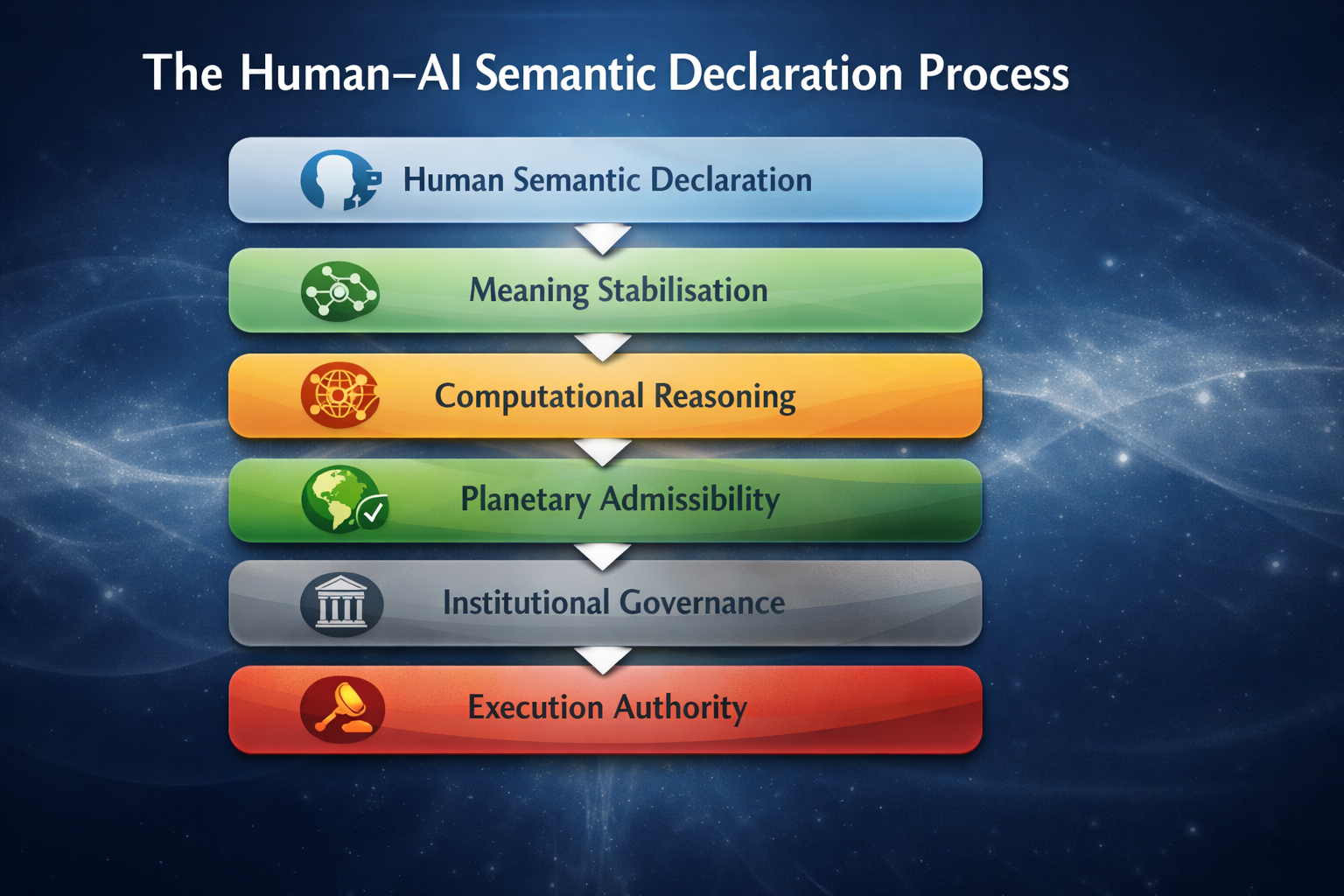 The Human–AI Semantic Declaration Process

Human Semantic Declaration

Meaning Stabilisation

Computational Reasoning

Planetary Admissibility

Institutional Governance

Execution Authority